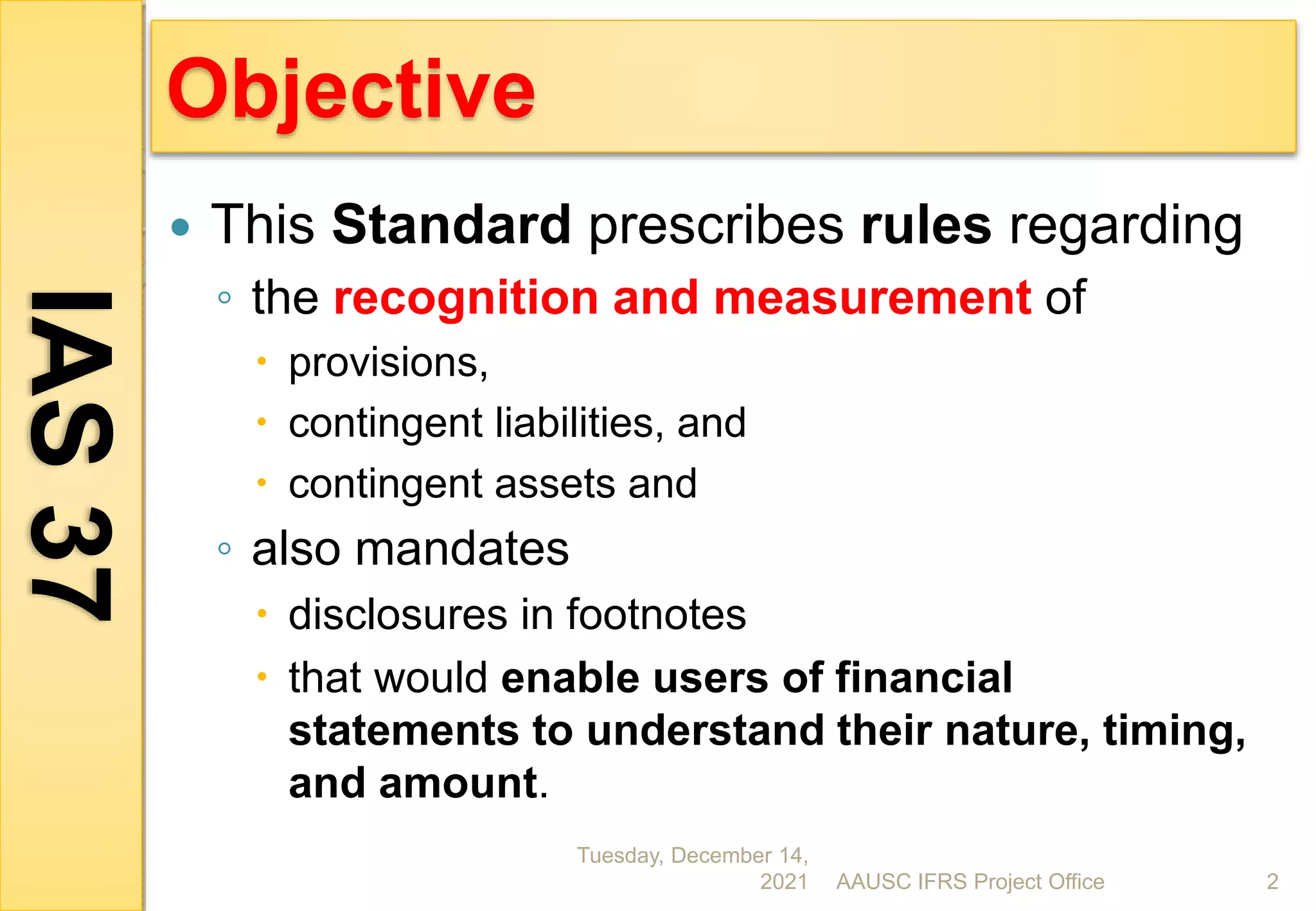 IAS 37

Objective

• This Standard prescribes rules regarding
◦ the recognition and measurement of
• provisions,
• contingent liabilities, and
• contingent assets and
◦ also mandates
• disclosures in footnotes
• that would enable users of financial statements to understand their nature, timing, and amount.

Tuesday, December 14, 2021

AAUSC IFRS Project Office

2